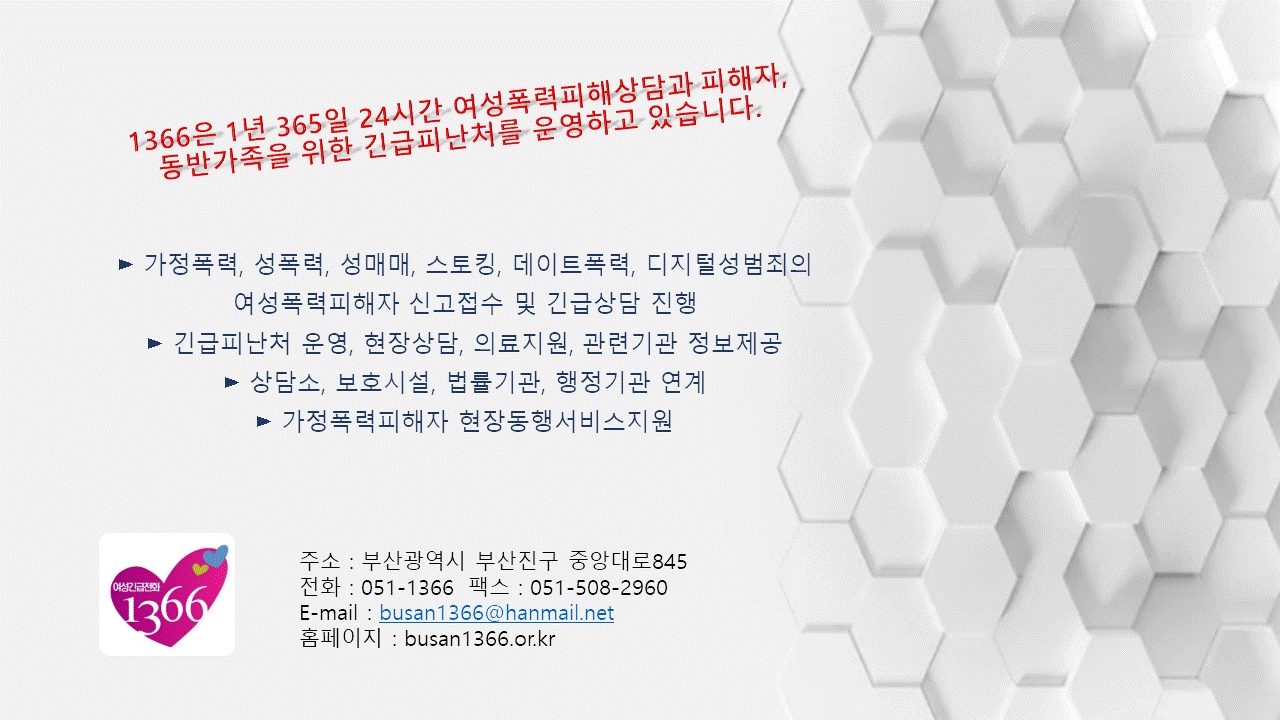 1366은 1년 365일 24시간 여성폭력피해상담과 피해자, 동반가족을 위한 긴급피난처를 운영하고 있습니다.

► 가정폭력, 성폭력, 성매매, 스토킹, 데이트폭력, 디지털성범죄의 여성폭력피해자 신고접수 및 긴급상담 진행

► 긴급피난처 운영, 현장상담, 의료지원, 관련기관 정보제공

► 상담소, 보호시설, 법률기관, 행정기관 연계

► 가정폭력피해자 현장동행서비스지원

여성긴급전화 1366

주소 : 부산광역시 부산진구 중앙대로845
전화 : 051-1366 팩스 : 051-508-2960
E-mail : busan1366@hanmail.net
홈페이지 : busan1366.or.kr